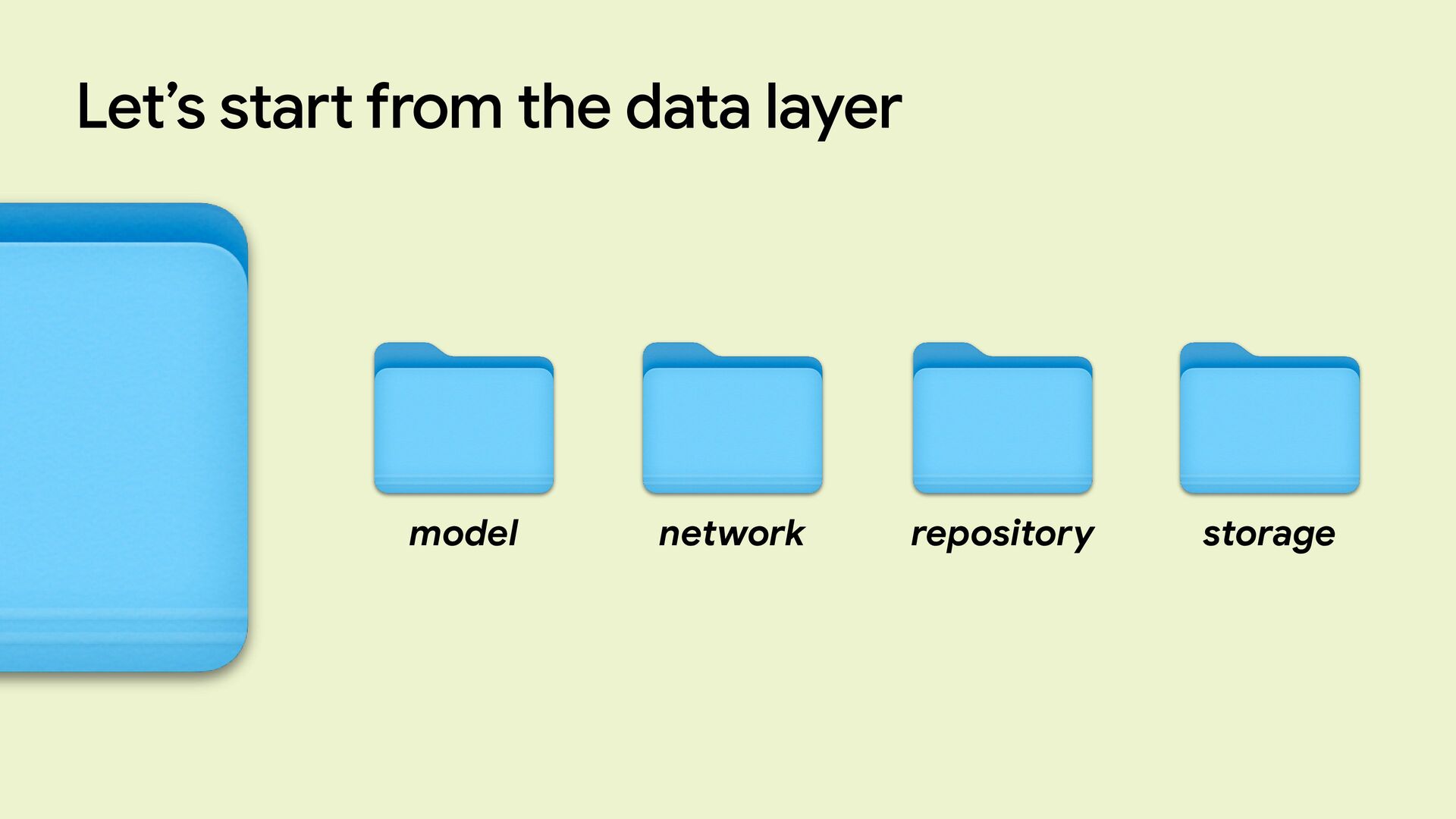 Let’s start from the data layer

model

network

repository

storage